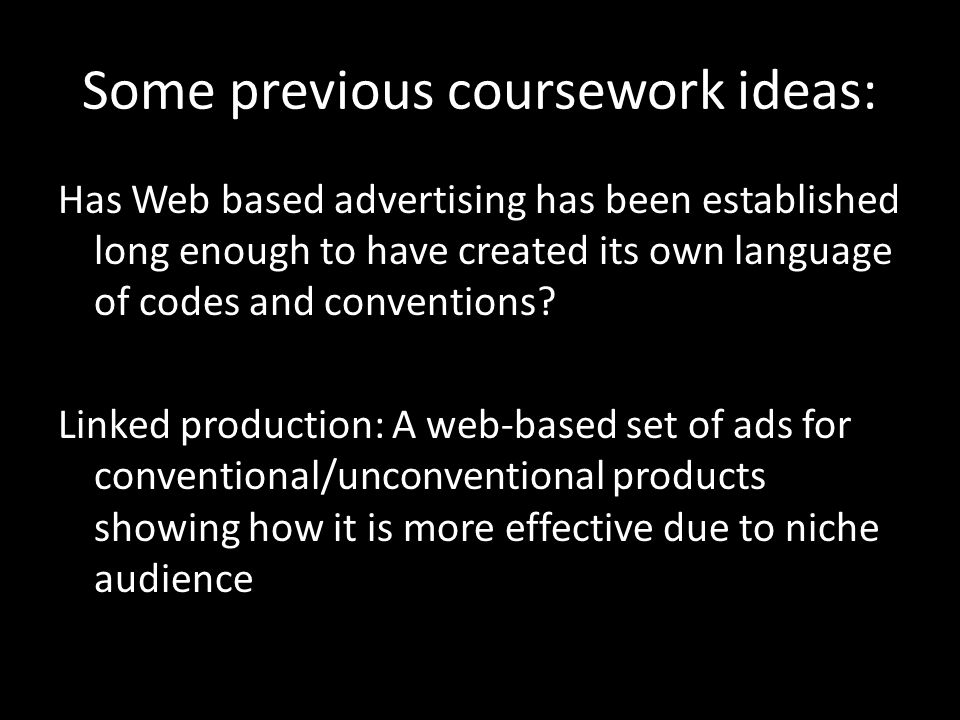 Some previous coursework ideas:

Has Web based advertising has been established long enough to have created its own language of codes and conventions?

Linked production: A web-based set of ads for conventional/unconventional products showing how it is more effective due to niche audience